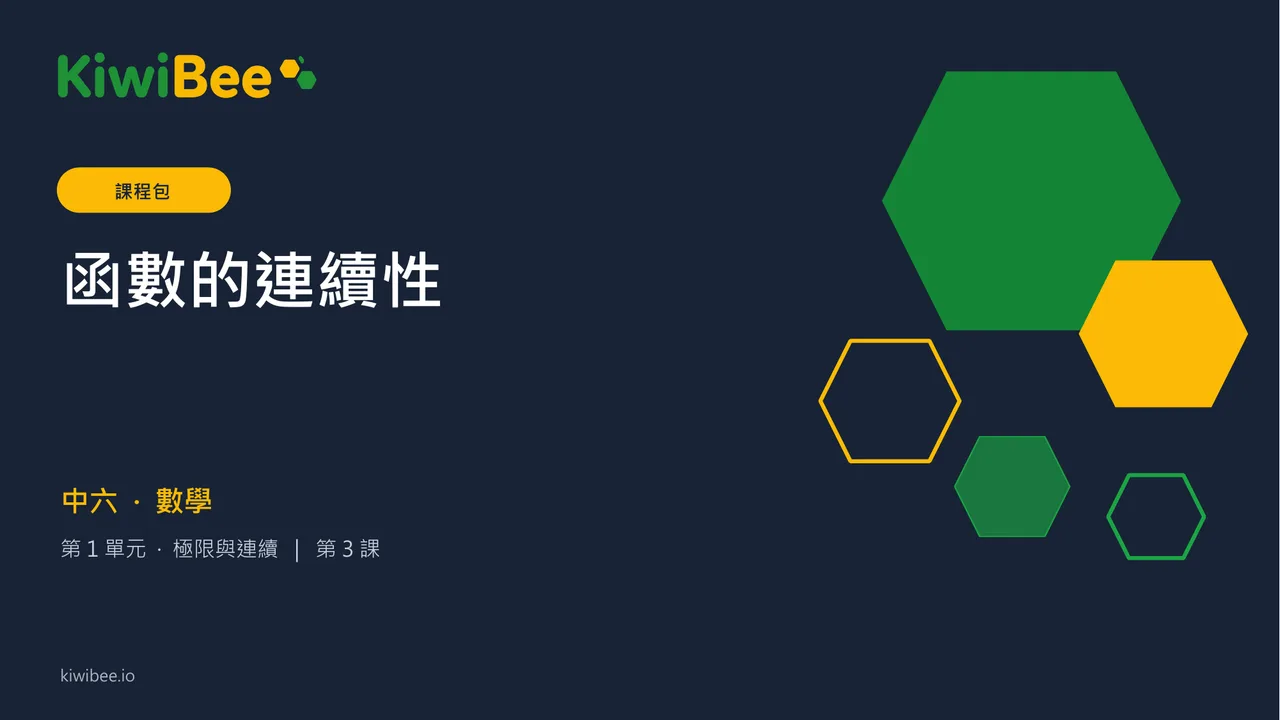 KiwiBee

課程包

函數的連續性

中六 · 數學

第 1 單元 · 極限與連續 | 第 3 課

kiwibee.io